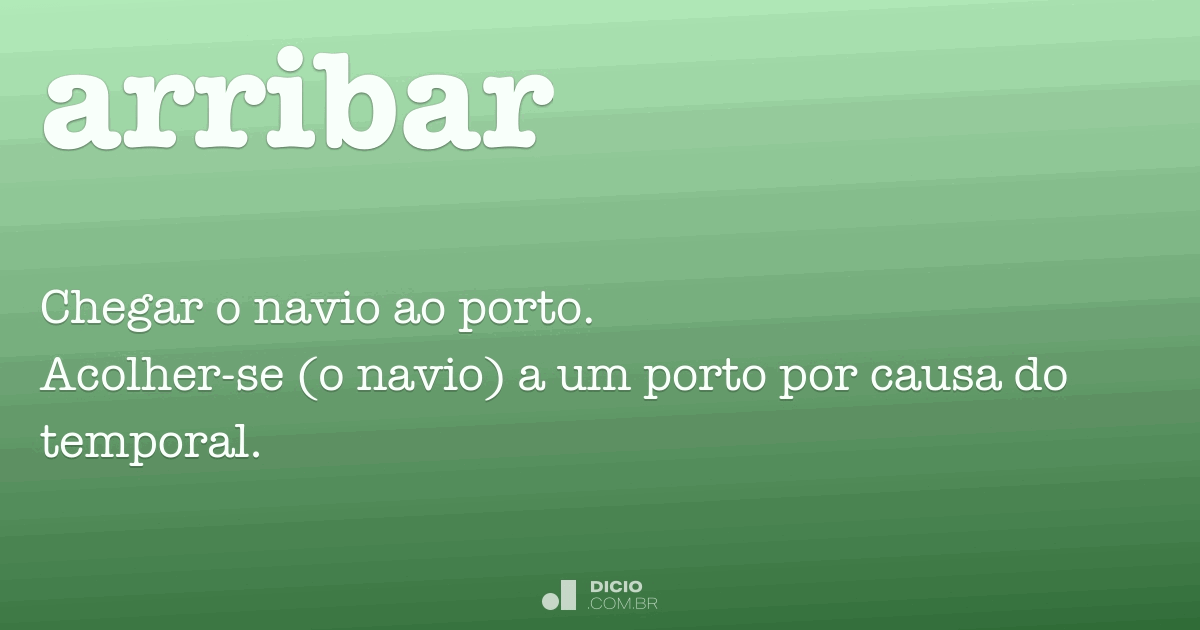 arribar

Chegar o navio ao porto.
Acolher-se (o navio) a um porto por causa do temporal.

DICIO
.COM.BR